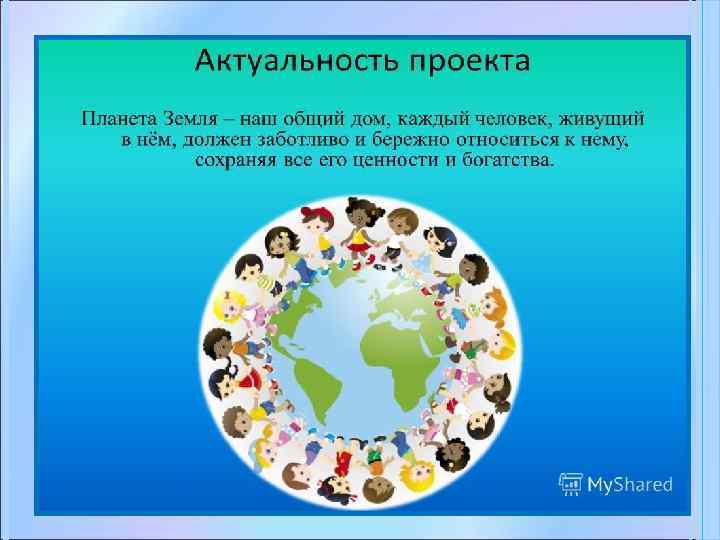 Актуальность проекта

Планета Земля – наш общий дом, каждый человек, живущий в нём, должен заботливо и бережно относиться к нему, сохраняя все его ценности и богатства.

MyShared